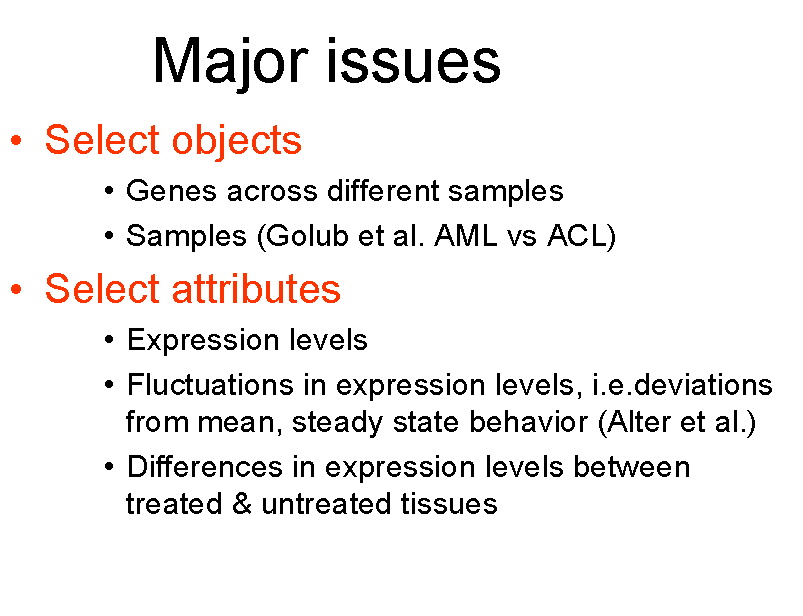 Major issues

• Select objects
• Genes across different samples
• Samples (Golub et al. AML vs ACL)

• Select attributes
• Expression levels
• Fluctuations in expression levels, i.e.deviations from mean, steady state behavior (Alter et al.)
• Differences in expression levels between treated & untreated tissues